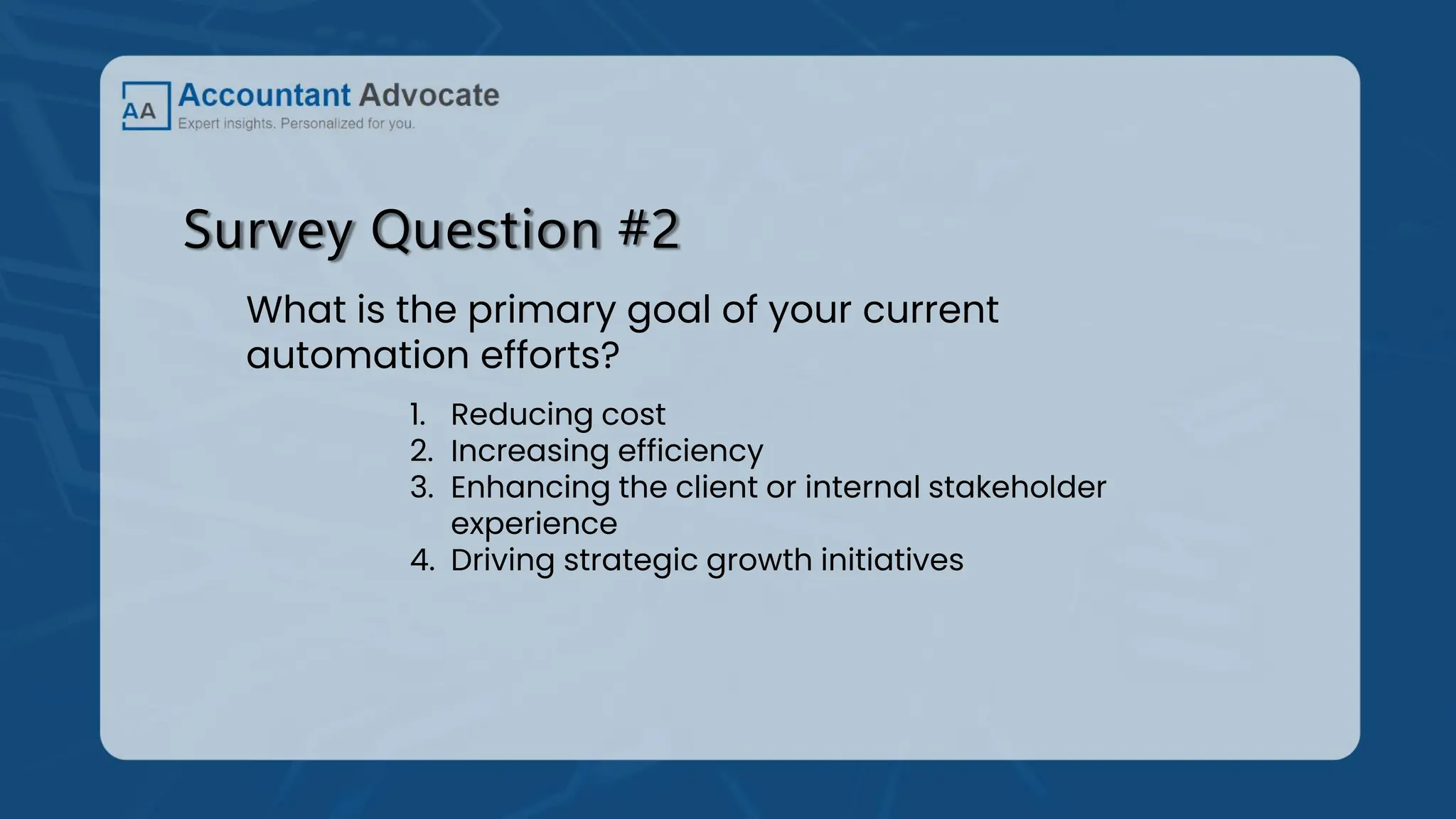 AA Accountant Advocate
Expert insights. Personalized for you.

Survey Question #2

What is the primary goal of your current automation efforts?

1. Reducing cost
2. Increasing efficiency
3. Enhancing the client or internal stakeholder experience
4. Driving strategic growth initiatives